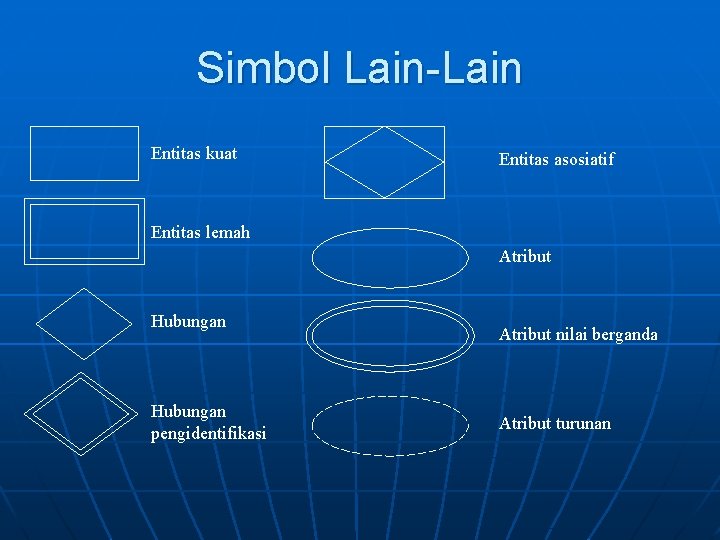 Simbol Lain-Lain

Entitas kuat

Entitas lemah

Hubungan

Hubungan pengidentifikasi

Entitas asosiatif

Atribut

Atribut nilai berganda

Atribut turunan